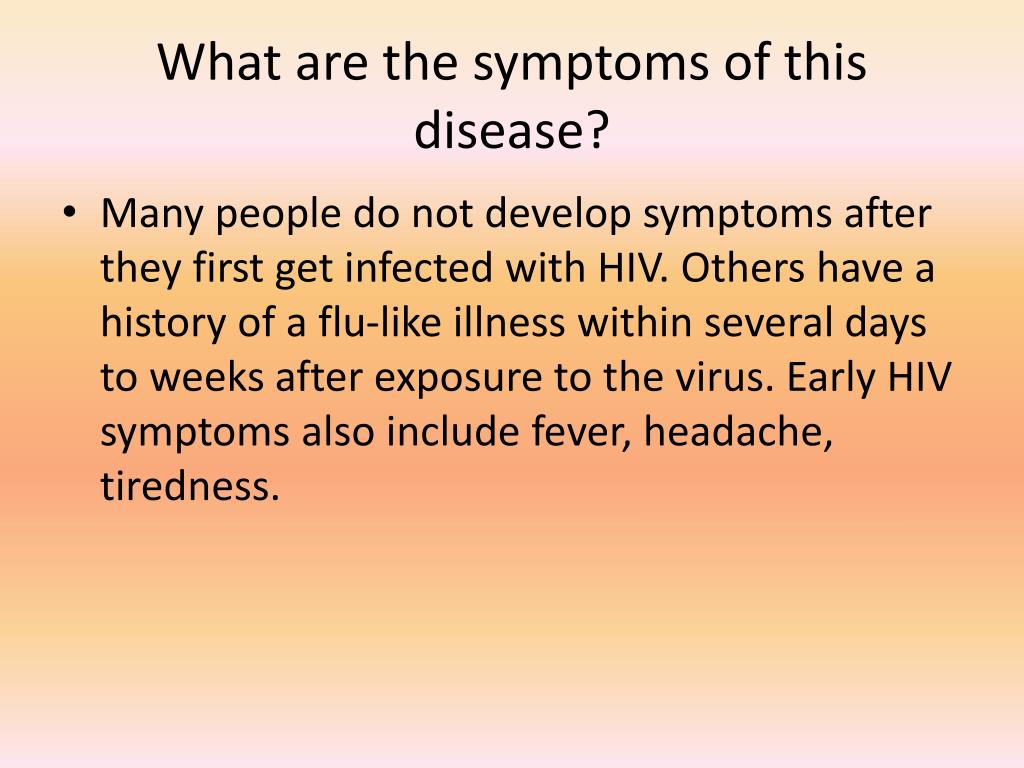 What are the symptoms of this disease?

• Many people do not develop symptoms after they first get infected with HIV. Others have a history of a flu-like illness within several days to weeks after exposure to the virus. Early HIV symptoms also include fever, headache, tiredness.